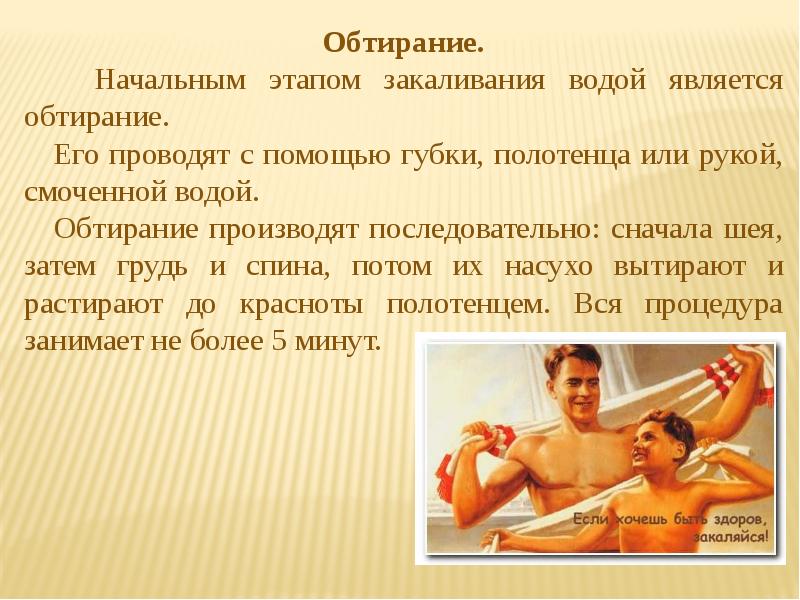 Обтирание.

Начальным этапом закаливания водой является обтирание.

Его проводят с помощью губки, полотенца или рукой, смоченной водой.

Обтирание производят последовательно: сначала шея, затем грудь и спина, потом их насухо вытирают и растирают до красноты полотенцем. Вся процедура занимает не более 5 минут.

Если хочешь быть здоров, закаляйся!